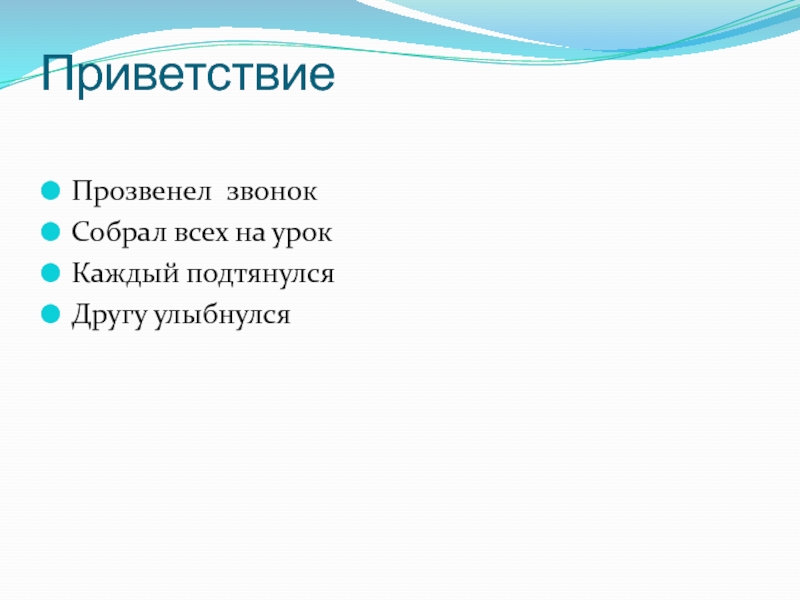 Приветствие

Прозвенел  звонок
Собрал всех на урок
Каждый подтянулся
Другу улыбнулся